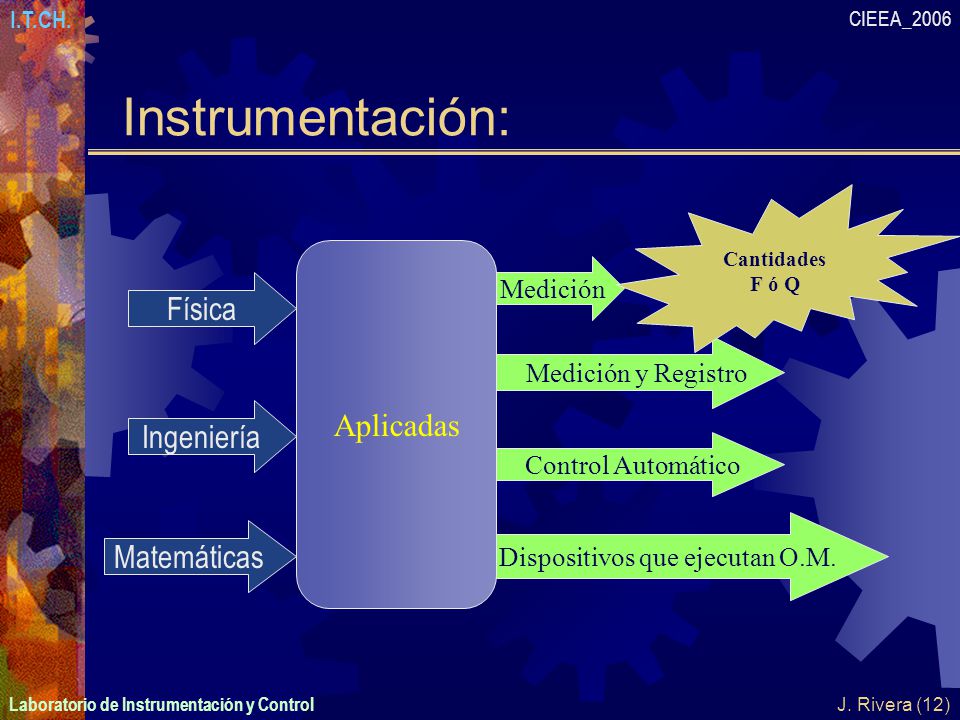 I.T.CH.

CIEEA_2006

Instrumentación:

Física

Ingeniería

Matemáticas

Aplicadas

Medición

Cantidades
F ó Q

Medición y Registro

Control Automático

Dispositivos que ejecutan O.M.

Laboratorio de Instrumentación y Control

J. Rivera (12)